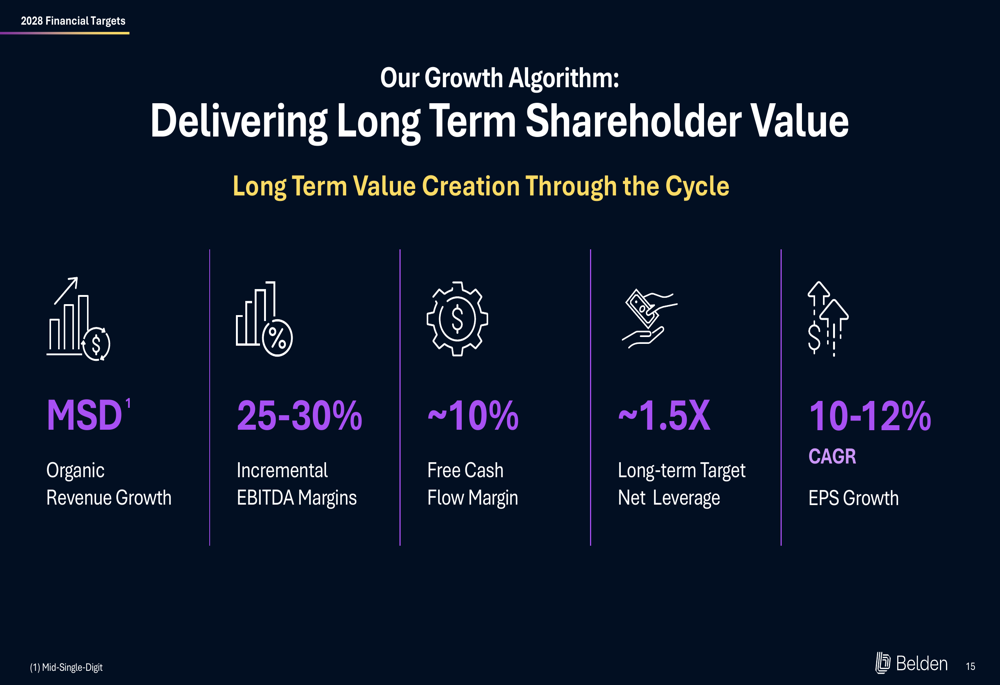 2028 Financial Targets

Our Growth Algorithm:

Delivering Long Term Shareholder Value

Long Term Value Creation Through the Cycle

MSD$^{1}$

Organic Revenue Growth

25-30%

Incremental EBITDA Margins

~10%

Free Cash Flow Margin

~1.5X

Long-term Target Net Leverage

10-12%

CAGR

EPS Growth

(1) Mid-Single-Digit

Belden

15